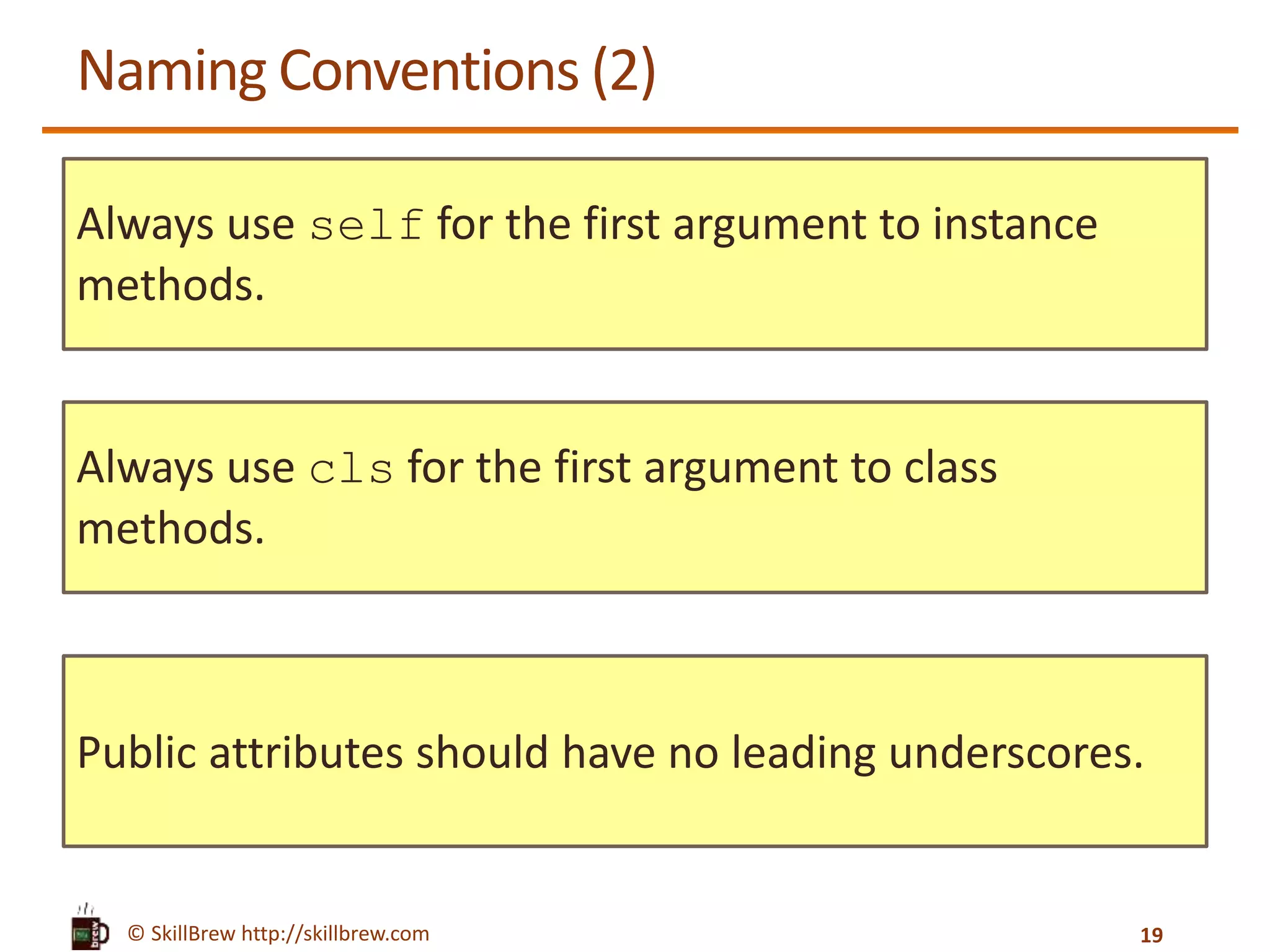 Naming Conventions (2)

Always use self for the first argument to instance methods.

Always use cls for the first argument to class methods.

Public attributes should have no leading underscores.

brew

© SkillBrew http://skillbrew.com

19